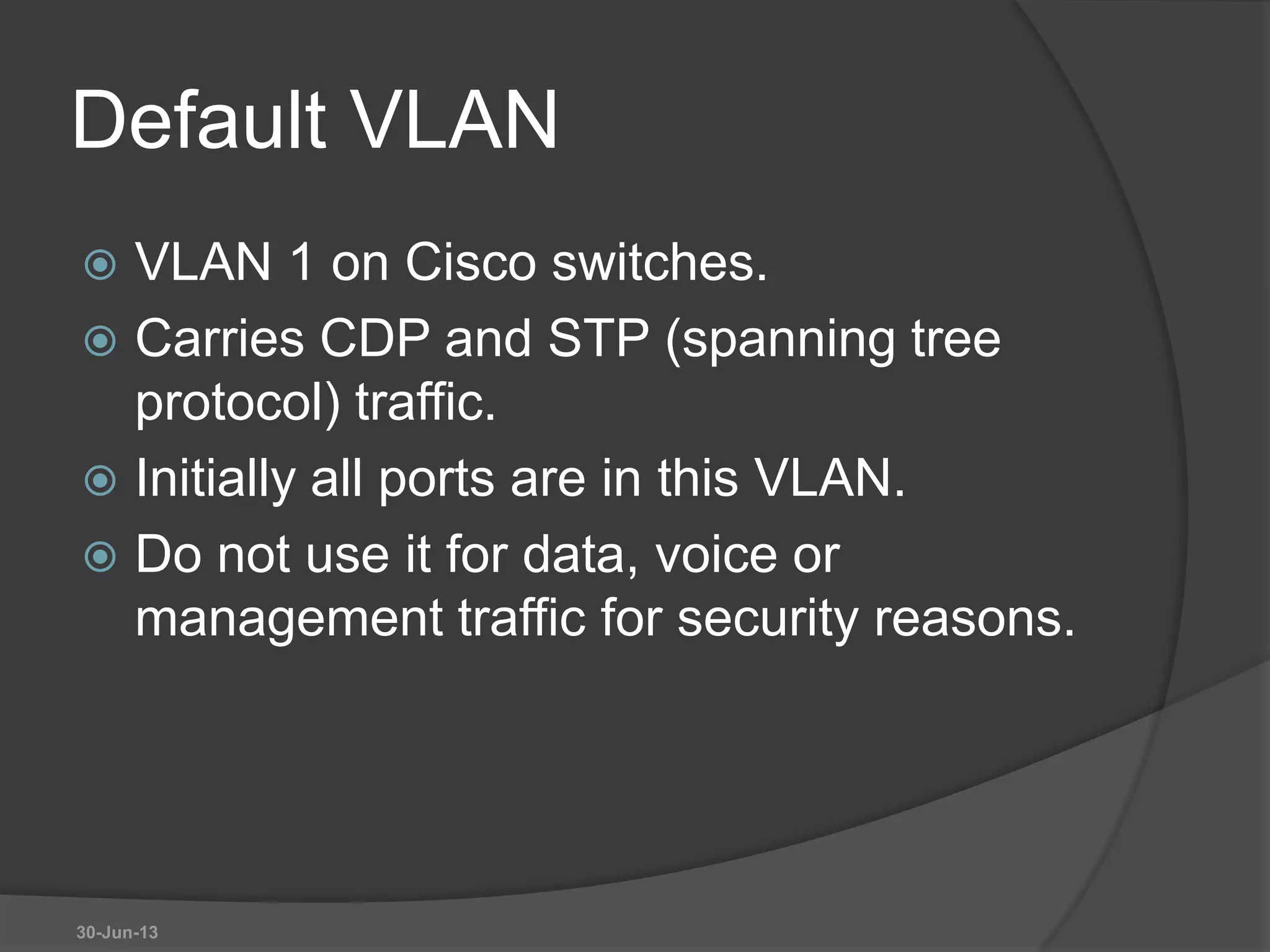 Default VLAN

VLAN 1 on Cisco switches.
Carries CDP and STP (spanning tree protocol) traffic.
Initially all ports are in this VLAN.
Do not use it for data, voice or management traffic for security reasons.

30-Jun-13